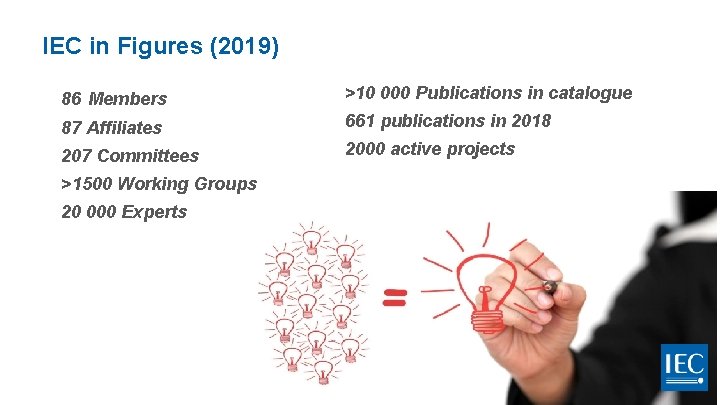 IEC in Figures (2019)

86 Members
87 Affiliates
207 Committees
>1500 Working Groups
20 000 Experts

>10 000 Publications in catalogue
661 publications in 2018
2000 active projects

=

IEC